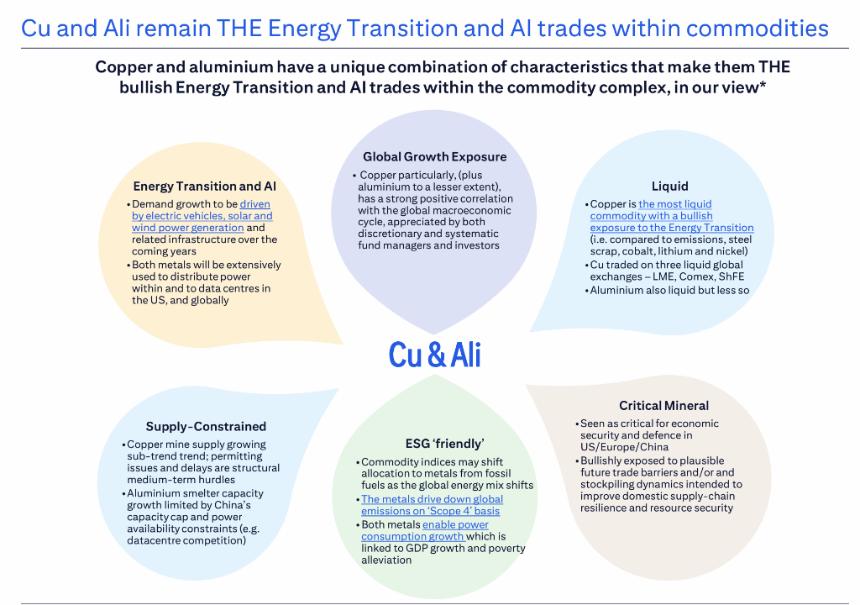 Cu and Ali remain THE Energy Transition and AI trades within commodities

Copper and aluminium have a unique combination of characteristics that make them THE bullish Energy Transition and AI trades within the commodity complex, in our view*

Energy Transition and AI

• Demand growth to be driven by electric vehicles, solar and wind power generation and related infrastructure over the coming years
• Both metals will be extensively used to distribute power within and to data centres in the US, and globally

Global Growth Exposure

• Copper particularly, (plus aluminium to a lesser extent), has a strong positive correlation with the global macroeconomic cycle, appreciated by both discretionary and systematic fund managers and investors

Liquid

• Copper is the most liquid commodity with a bullish exposure to the Energy Transition (i.e. compared to emissions, steel scrap, cobalt, lithium and nickel)
• Cu traded on three liquid global exchanges – LME, Comex, ShFE
• Aluminium also liquid but less so

Cu & Ali

Supply-Constrained

• Copper mine supply growing sub-trend trend; permitting issues and delays are structural medium-term hurdles
• Aluminium smelter capacity growth limited by China's capacity cap and power availability constraints (e.g. datacentre competition)

ESG 'friendly'

• Commodity indices may shift allocation to metals from fossil fuels as the global energy mix shifts
• The metals drive down global emissions on 'Scope 4' basis
• Both metals enable power consumption growth which is linked to GDP growth and poverty alleviation

Critical Mineral

• Seen as critical for economic security and defence in US/Europe/China
• Bullishly exposed to plausible future trade barriers and/or and stockpiling dynamics intended to improve domestic supply-chain resilience and resource security